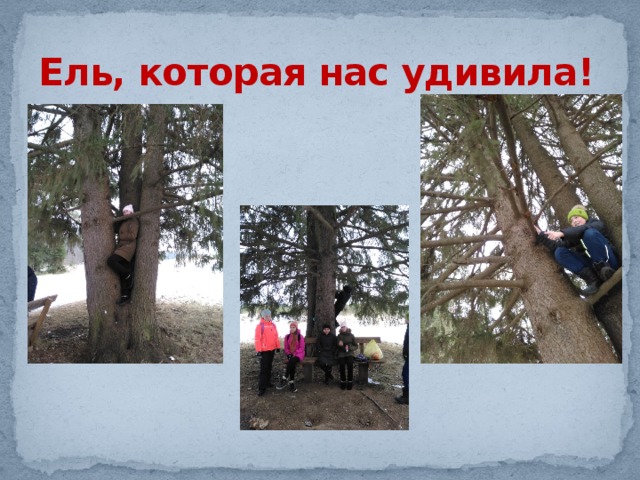 Ель, которая нас удивила!